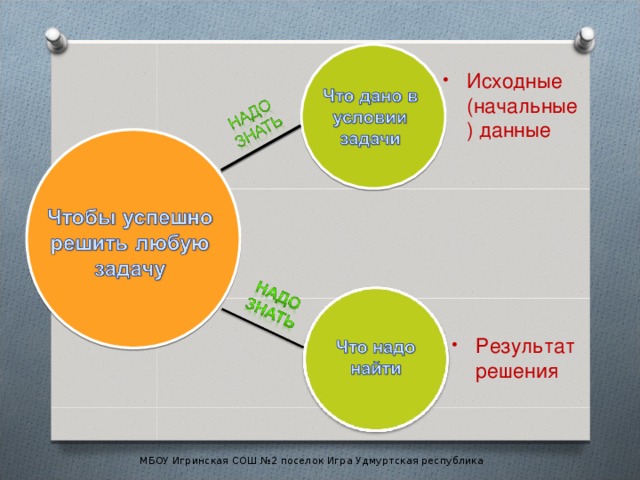 Чтобы успешно решить любую задачу

НАДО ЗНАТЬ

Что дано в условии задачи

• Исходные (начальные) данные

НАДО ЗНАТЬ

Что надо найти

• Результат решения

МБОУ Игринская СОШ №2 поселок Игра Удмуртская республика